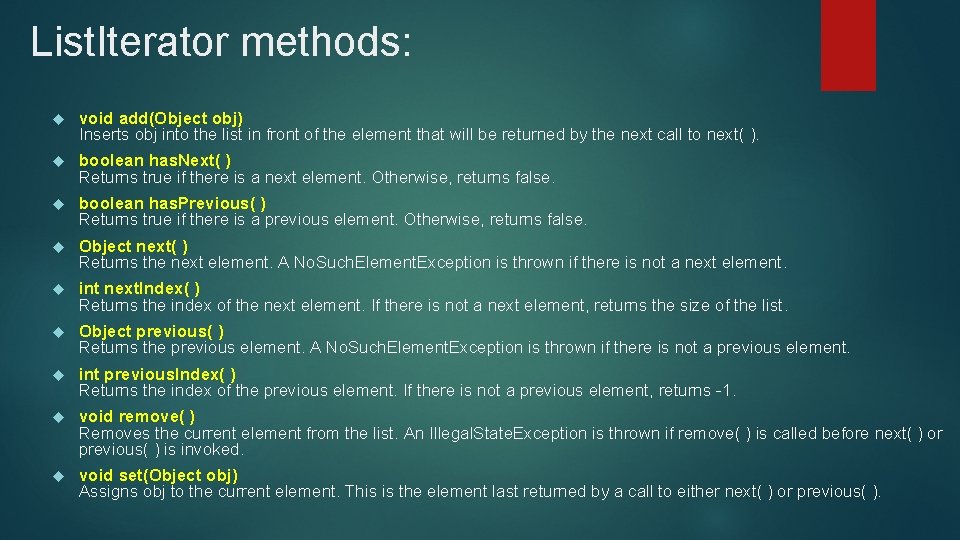 ListIterator methods:

void add(Object obj)
Inserts obj into the list in front of the element that will be returned by the next call to next( ).

boolean hasNext( )
Returns true if there is a next element. Otherwise, returns false.

boolean hasPrevious( )
Returns true if there is a previous element. Otherwise, returns false.

Object next( )
Returns the next element. A NoSuchElementException is thrown if there is not a next element.

int nextIndex( )
Returns the index of the next element. If there is not a next element, returns the size of the list.

Object previous( )
Returns the previous element. A NoSuchElementException is thrown if there is not a previous element.

int previousIndex( )
Returns the index of the previous element. If there is not a previous element, returns -1.

void remove( )
Removes the current element from the list. An IllegalStateException is thrown if remove( ) is called before next( ) or previous( ) is invoked.

void set(Object obj)
Assigns obj to the current element. This is the element last returned by a call to either next( ) or previous( ).